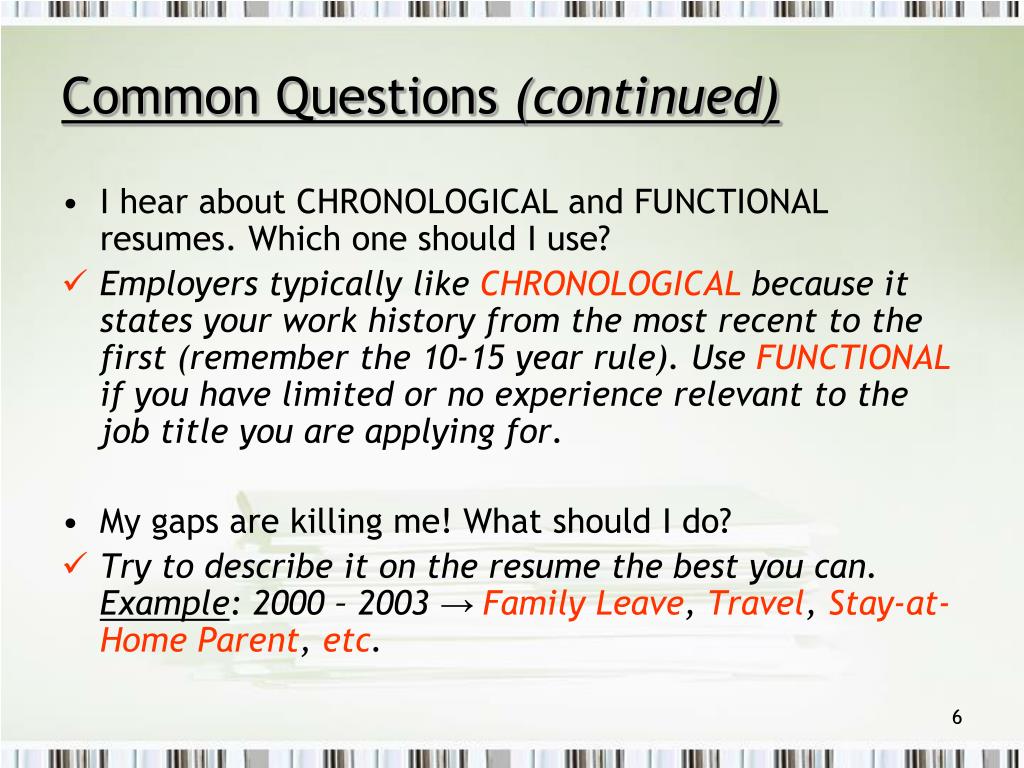 Common Questions (continued)

• I hear about CHRONOLOGICAL and FUNCTIONAL resumes. Which one should I use?
✓ Employers typically like CHRONOLOGICAL because it states your work history from the most recent to the first (remember the 10-15 year rule). Use FUNCTIONAL if you have limited or no experience relevant to the job title you are applying for.

• My gaps are killing me! What should I do?
✓ Try to describe it on the resume the best you can. Example: 2000 – 2003 → Family Leave, Travel, Stay-at-Home Parent, etc.

6